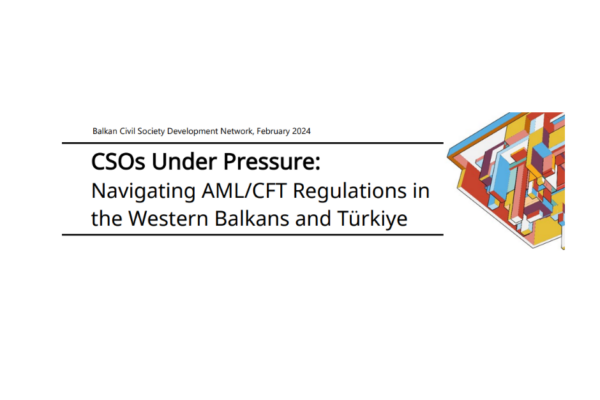 Balkan Civil Society Development Network, February 2024

CSOs Under Pressure:
Navigating AML/CFT Regulations in the Western Balkans and Türkiye